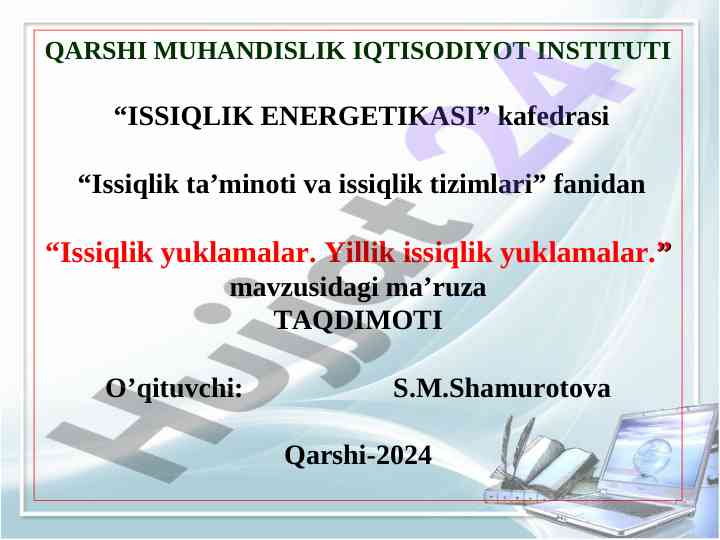 QARSHI MUHANDISLIK IQTISODIYOT INSTITUTI

“ISSIQLIK ENERGETIKASI” kafedrasi

“Issiqlik ta’minoti va issiqlik tizimlari” fanidan

“Issiqlik yuklamalar. Yillik issiqlik yuklamalar.” mavzusidagi ma’ruza TAQDIMOTI

O’qituvchi: S.M.Shamurotova

Qarshi-2024

Hujjat24